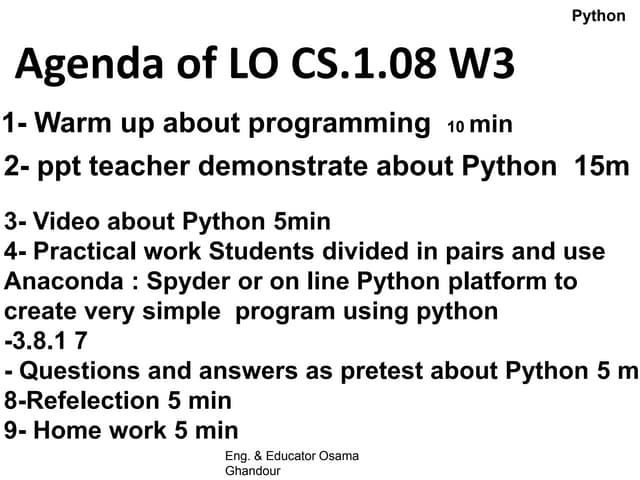 Python

Agenda of LO CS.1.08 W3

1- Warm up about programming 10 min

2- ppt teacher demonstrate about Python 15m

3- Video about Python 5min
4- Practical work Students divided in pairs and use Anaconda : Spyder or on line Python platform to create very simple program using python
-3.8.1 7
- Questions and answers as pretest about Python 5 m
8-Refelection 5 min
9- Home work 5 min

Eng. & Educator Osama Ghandour